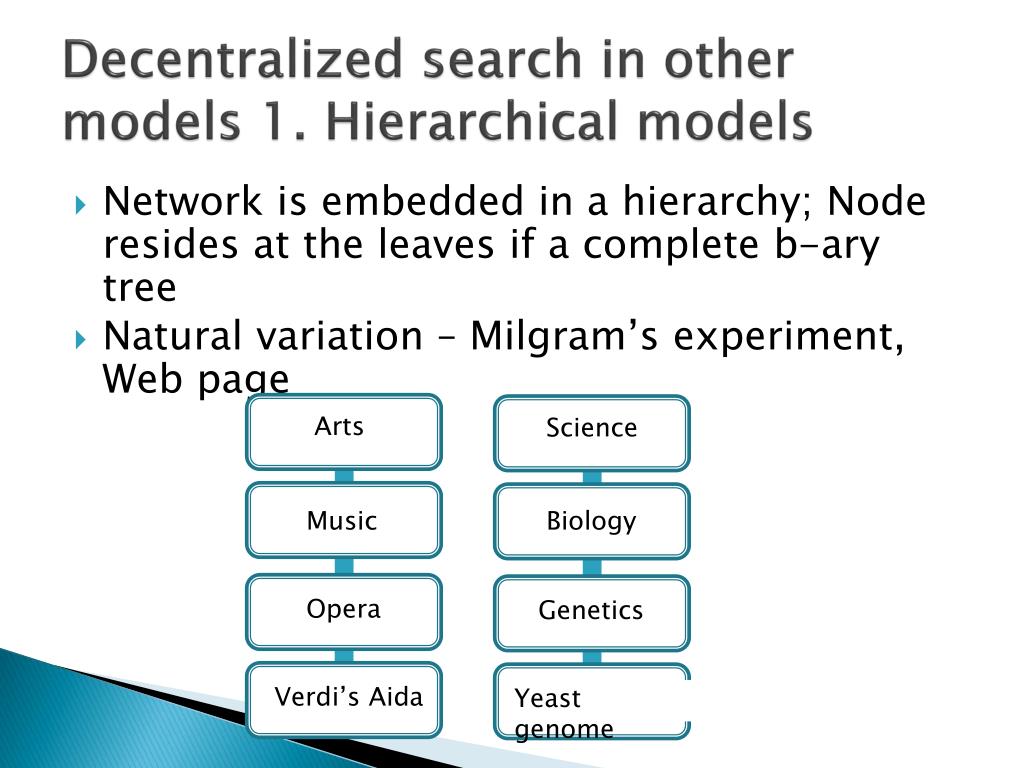 Decentralized search in other models 1. Hierarchical models

Network is embedded in a hierarchy; Node resides at the leaves if a complete b-ary tree

Natural variation – Milgram's experiment, Web page

Arts

Music

Opera

Verdi's Aida

Science

Biology

Genetics

Yeast genome